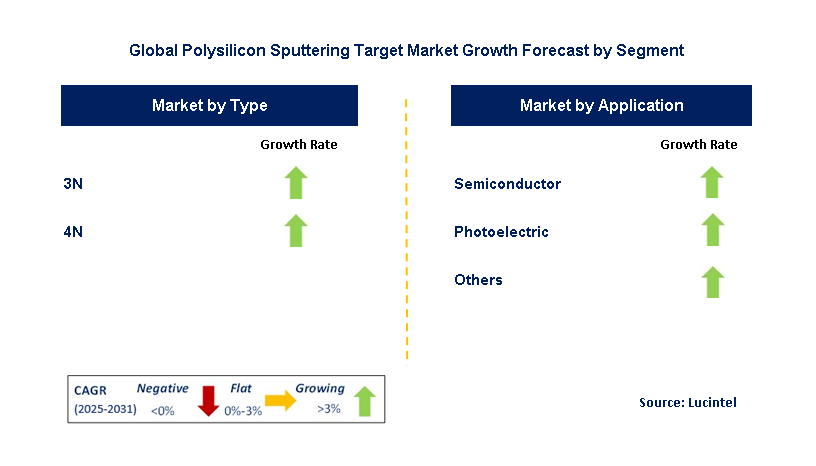 Global Polysilicon Sputtering Target Market Growth Forecast by Segment

Market by Type

Growth Rate

3N

4N

Market by Application

Growth Rate

Semiconductor

Photoelectric

Others

CAGR (2025-2031) Negative <0% Flat 0%-3% Growing >3%

Source: Lucintel